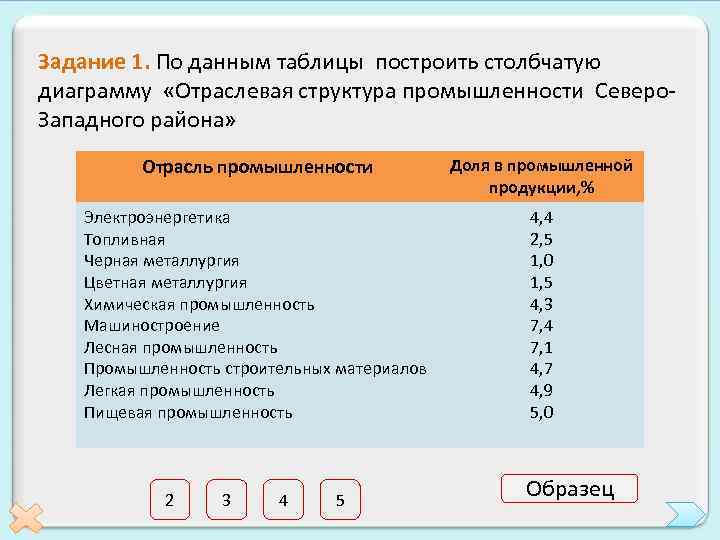 Задание 1. По данным таблицы построить столбчатую диаграмму «Отраслевая структура промышленности Северо-Западного района»

| Отрасль промышленности | Доля в промышленной продукции,% |
|---|---|
| Электроэнергетика | 4,4 |
| Топливная | 2,5 |
| Черная металлургия | 1,0 |
| Цветная металлургия | 1,5 |
| Химическая промышленность | 4,3 |
| Машиностроение | 7,4 |
| Лесная промышленность | 7,1 |
| Промышленность строительных материалов | 4,7 |
| Легкая промышленность | 4,9 |
| Пищевая промышленность | 5,0 |

2 3 4 5

Образец